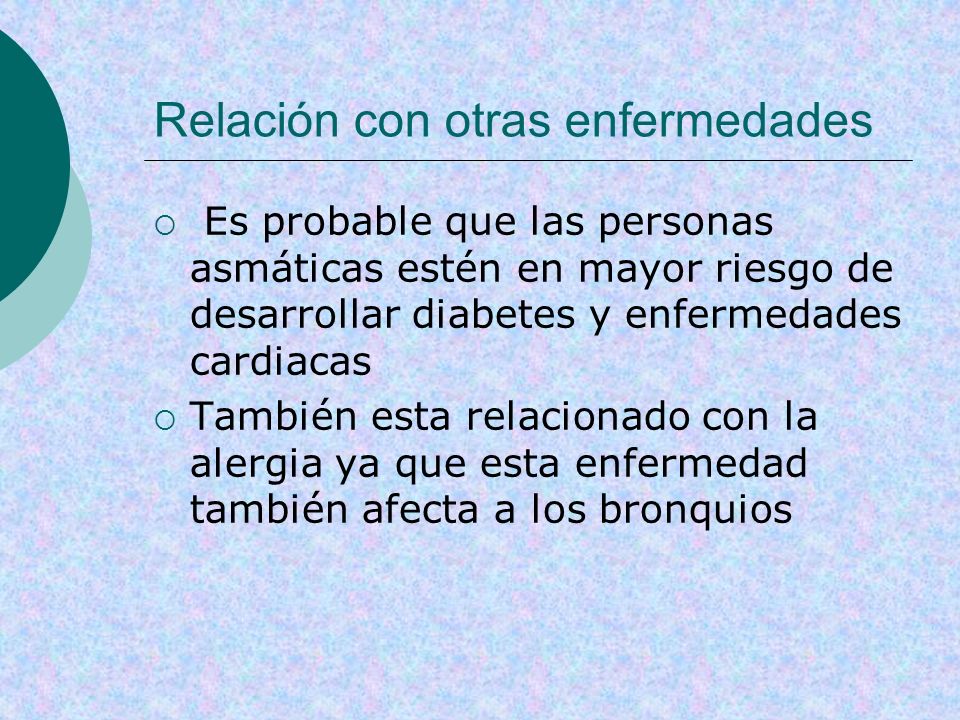 Relación con otras enfermedades

○ Es probable que las personas asmáticas estén en mayor riesgo de desarrollar diabetes y enfermedades cardiacas
○ También esta relacionado con la alergia ya que esta enfermedad también afecta a los bronquios